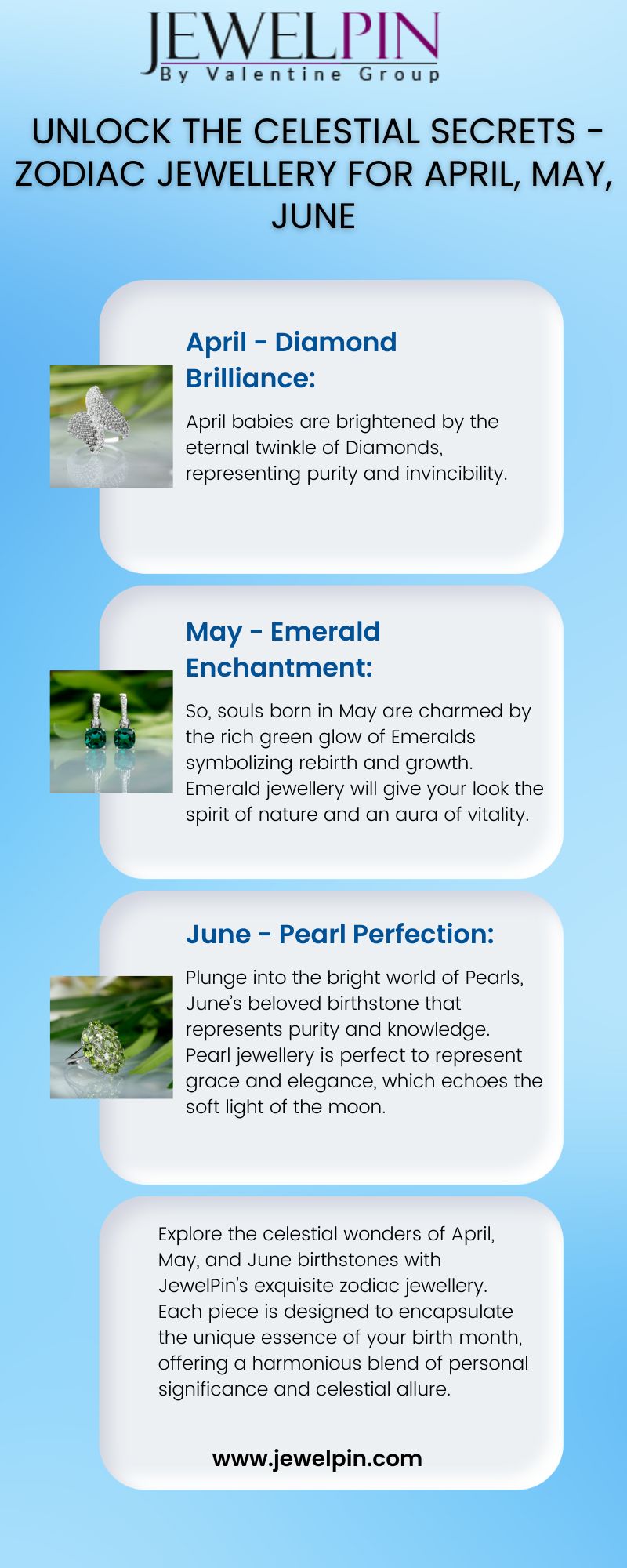 JEWELPIN
By Valentine Group

UNLOCK THE CELESTIAL SECRETS - ZODIAC JEWELLERY FOR APRIL, MAY, JUNE

April - Diamond Brilliance:

April babies are brightened by the eternal twinkle of Diamonds, representing purity and invincibility.

May - Emerald Enchantment:

So, souls born in May are charmed by the rich green glow of Emeralds symbolizing rebirth and growth. Emerald jewellery will give your look the spirit of nature and an aura of vitality.

June - Pearl Perfection:

Plunge into the bright world of Pearls, June's beloved birthstone that represents purity and knowledge. Pearl jewellery is perfect to represent grace and elegance, which echoes the soft light of the moon.

Explore the celestial wonders of April, May, and June birthstones with JewelPin's exquisite zodiac jewellery. Each piece is designed to encapsulate the unique essence of your birth month, offering a harmonious blend of personal significance and celestial allure.

www.jewelpin.com